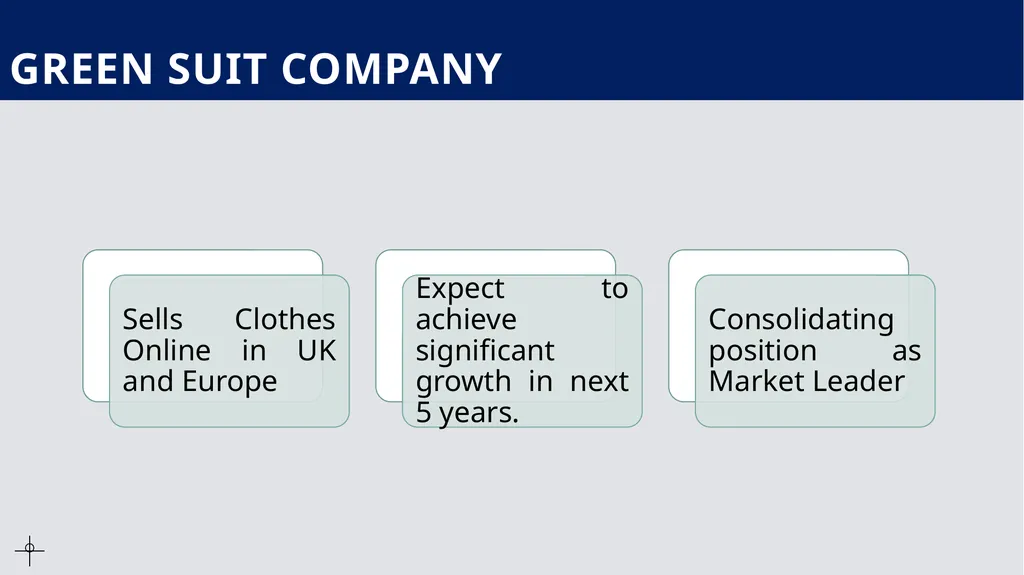 GREEN SUIT COMPANY

Sells Clothes Online in UK and Europe

Expect to achieve significant growth in next 5 years.

Consolidating position as Market Leader